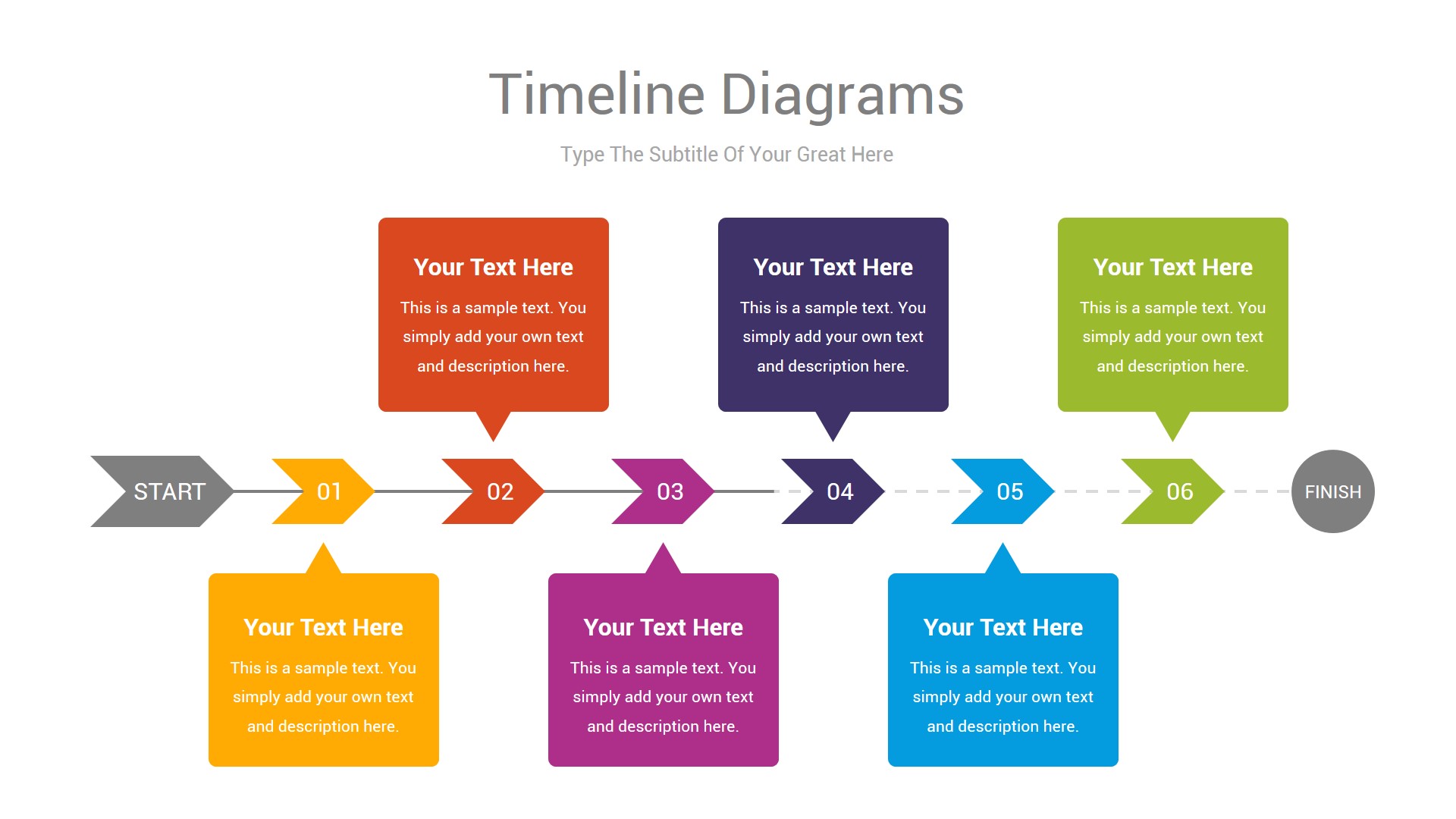 Timeline Diagrams

Type The Subtitle Of Your Great Here

Your Text Here

This is a sample text. You simply add your own text and description here.

Your Text Here

This is a sample text. You simply add your own text and description here.

Your Text Here

This is a sample text. You simply add your own text and description here.

START

01

02

03

04

05

06

FINISH

Your Text Here

This is a sample text. You simply add your own text and description here.

Your Text Here

This is a sample text. You simply add your own text and description here.

Your Text Here

This is a sample text. You simply add your own text and description here.